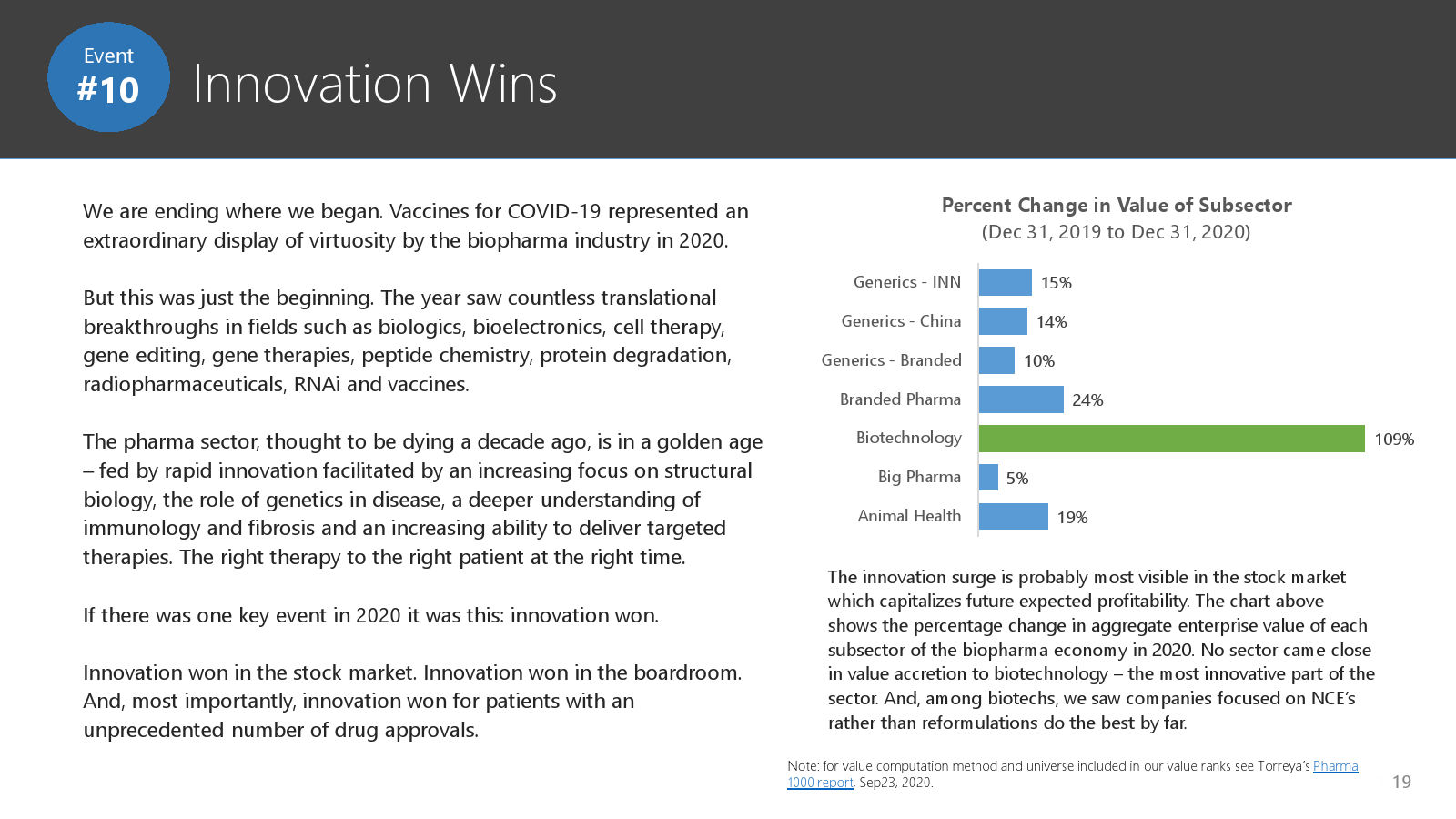 Event
#10
Innovation Wins

We are ending where we began. Vaccines for COVID-19 represented an extraordinary display of virtuosity by the biopharma industry in 2020.

But this was just the beginning. The year saw countless translational breakthroughs in fields such as biologics, bioelectronics, cell therapy, gene editing, gene therapies, peptide chemistry, protein degradation, radiopharmaceuticals, RNAi and vaccines.

The pharma sector, thought to be dying a decade ago, is in a golden age – fed by rapid innovation facilitated by an increasing focus on structural biology, the role of genetics in disease, a deeper understanding of immunology and fibrosis and an increasing ability to deliver targeted therapies. The right therapy to the right patient at the right time.

If there was one key event in 2020 it was this: innovation won.

Innovation won in the stock market. Innovation won in the boardroom. And, most importantly, innovation won for patients with an unprecedented number of drug approvals.

Percent Change in Value of Subsector
(Dec 31, 2019 to Dec 31, 2020)

Generics - INN 15%
Generics - China 14%
Generics - Branded 10%
Branded Pharma 24%
Biotechnology 109%
Big Pharma 5%
Animal Health 19%

The innovation surge is probably most visible in the stock market which capitalizes future expected profitability. The chart above shows the percentage change in aggregate enterprise value of each subsector of the biopharma economy in 2020. No sector came close in value accretion to biotechnology – the most innovative part of the sector. And, among biotechs, we saw companies focused on NCE's rather than reformulations do the best by far.

Note: for value computation method and universe included in our value ranks see Torreya's Pharma 1000 report, Sep23, 2020.

19